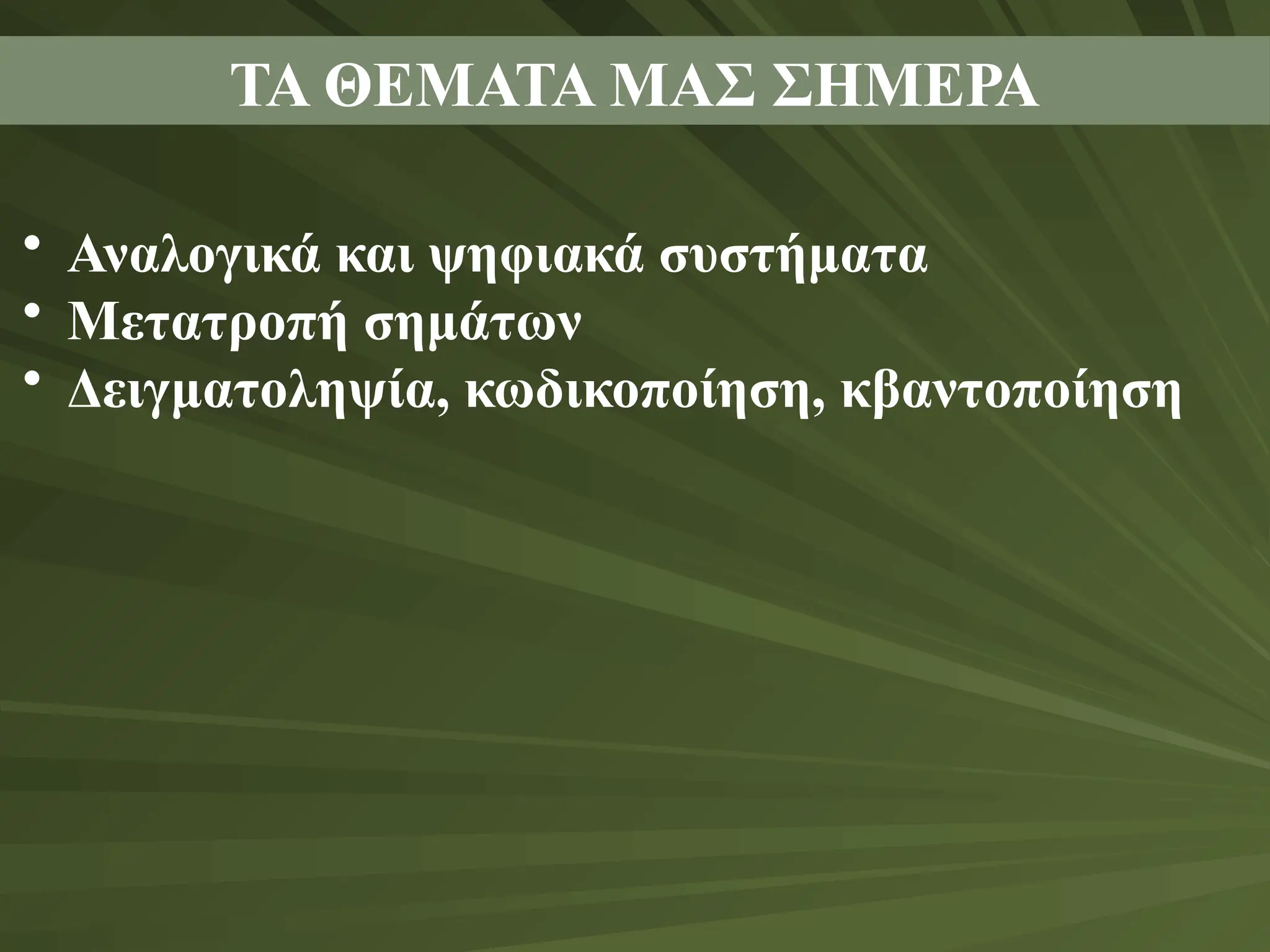 ΤΑ ΘΕΜΑΤΑ ΜΑΣ ΣΗΜΕΡΑ

• Αναλογικά και ψηφιακά συστήματα
• Μετατροπή σημάτων
• Δειγματοληψία, κωδικοποίηση, κβαντοποίηση